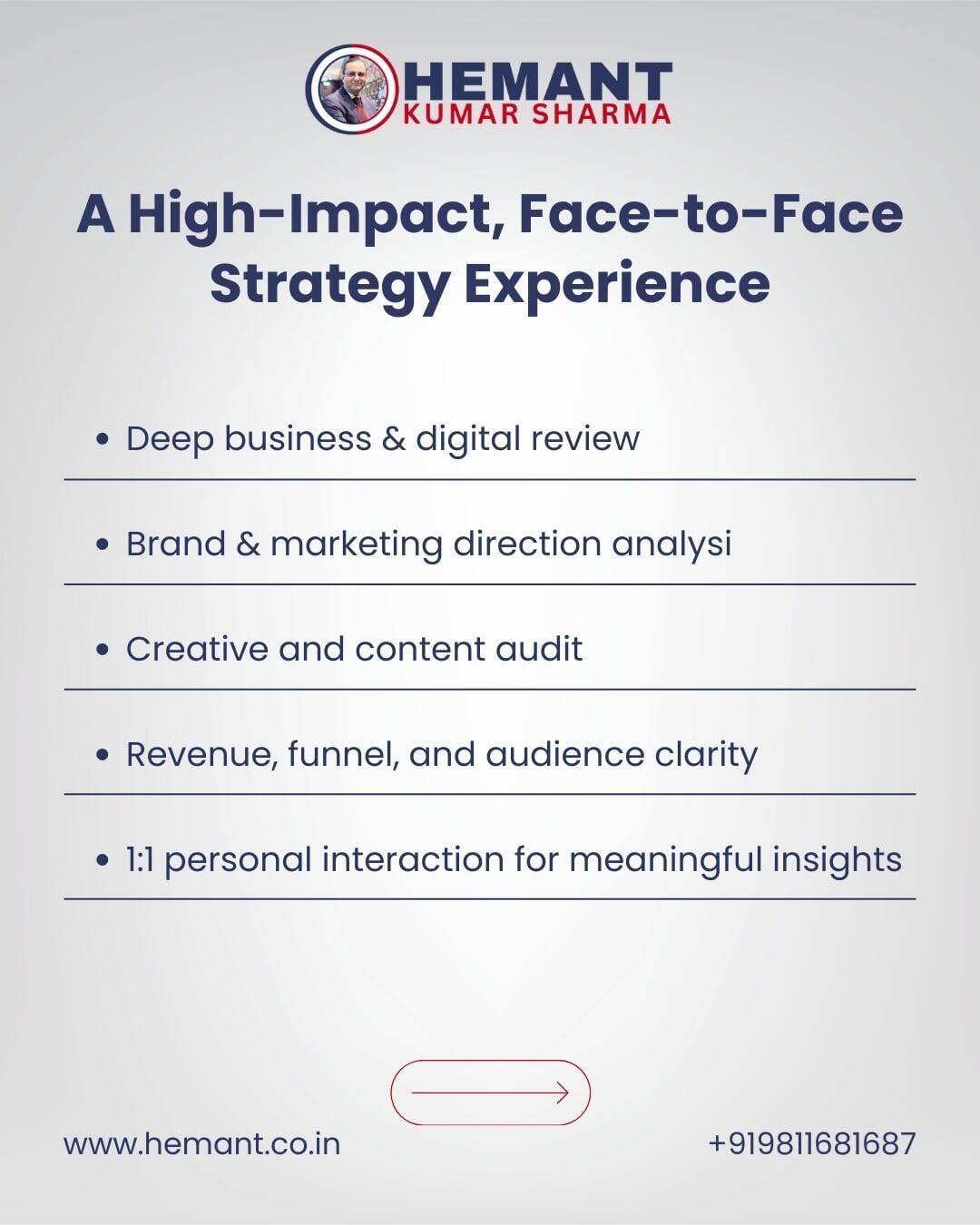 HEMANT
KUMAR SHARMA

A High-Impact, Face-to-Face Strategy Experience

• Deep business & digital review

• Brand & marketing direction analysi

• Creative and content audit

• Revenue, funnel, and audience clarity

• 1:1 personal interaction for meaningful insights

www.hemant.co.in

+919811681687